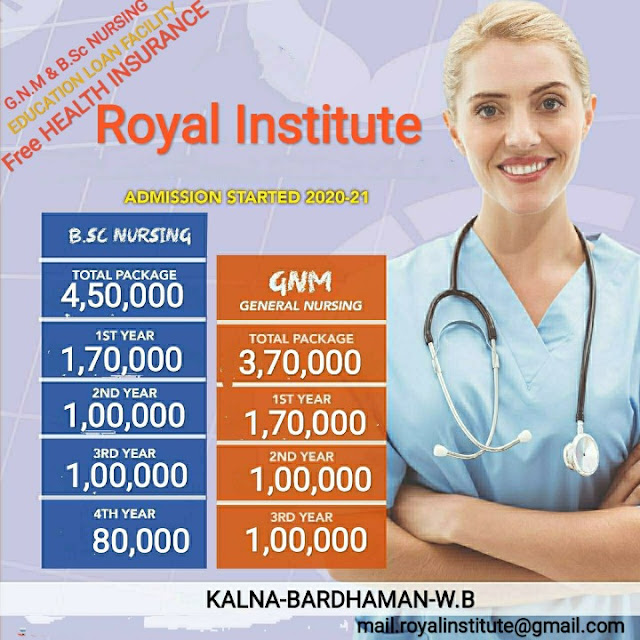 G.N.M & B.Sc NURSING
EDUCATION LOAN FACILITY
Free HEALTH INSURANCE

Royal Institute

ADMISSION STARTED 2020-21

B.SC NURSING
TOTAL PACKAGE
4,50,000
1ST YEAR
1,70,000
2ND YEAR
1,00,000
3RD YEAR
1,00,000
4TH YEAR
80,000

GNM
GENERAL NURSING
TOTAL PACKAGE
3,70,000
1ST YEAR
1,70,000
2ND YEAR
1,00,000
3RD YEAR
1,00,000

KALNA-BARDHAMAN-W.B
mail.royalinstitute@gmail.com